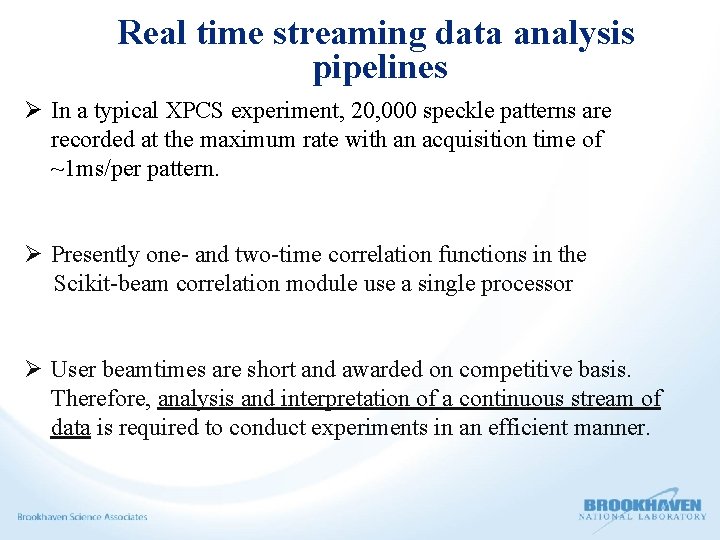 Real time streaming data analysis pipelines

➢ In a typical XPCS experiment, 20,000 speckle patterns are recorded at the maximum rate with an acquisition time of ~1ms/per pattern.

➢ Presently one- and two-time correlation functions in the Scikit-beam correlation module use a single processor

➢ User beamtimes are short and awarded on competitive basis. Therefore, analysis and interpretation of a continuous stream of data is required to conduct experiments in an efficient manner.

Brookhaven Science Associates

BROOKHAVEN NATIONAL LABORATORY